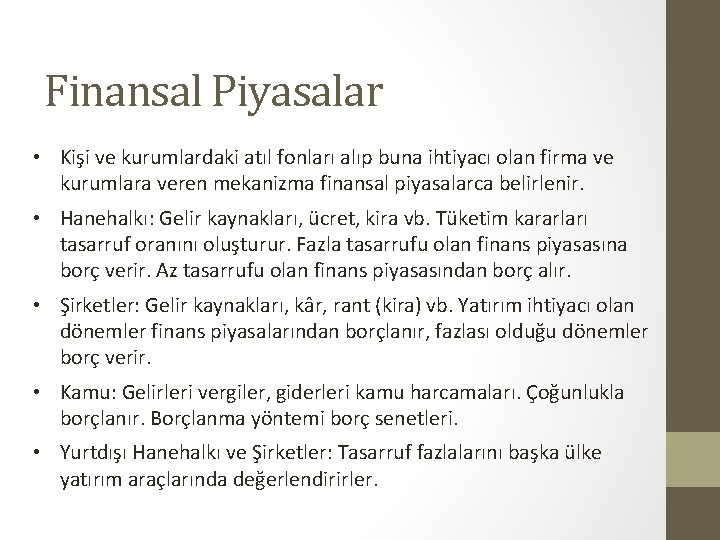 Finansal Piyasalar

• Kişi ve kurumlardaki atıl fonları alıp buna ihtiyacı olan firma ve kurumlara veren mekanizma finansal piyasalarca belirlenir.

• Hanehalkı: Gelir kaynakları, ücret, kira vb. Tüketim kararları tasarruf oranını oluşturur. Fazla tasarrufu olan finans piyasasına borç verir. Az tasarrufu olan finans piyasasından borç alır.

• Şirketler: Gelir kaynakları, kâr, rant (kira) vb. Yatırım ihtiyacı olan dönemler finans piyasalarından borçlanır, fazlası olduğu dönemler borç verir.

• Kamu: Gelirleri vergiler, giderleri kamu harcamaları. Çoğunlukla borçlanır. Borçlanma yöntemi borç senetleri.

• Yurtdışı Hanehalkı ve Şirketler: Tasarruf fazlalarını başka ülke yatırım araçlarında değerlendirirler.